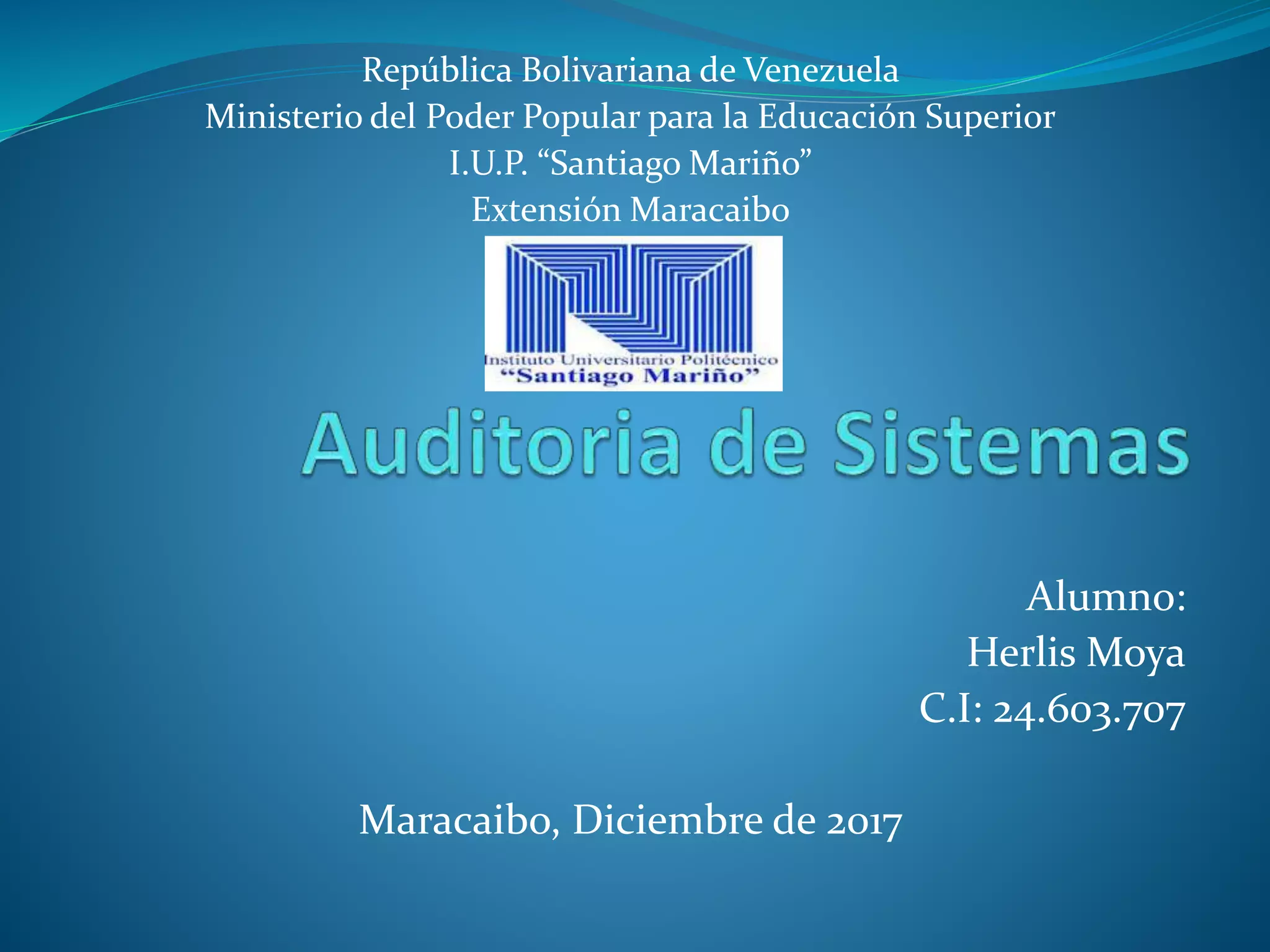 República Bolivariana de Venezuela
Ministerio del Poder Popular para la Educación Superior
I.U.P. “Santiago Mariño”
Extensión Maracaibo

Instituto Universitario Politécnico
“Santiago Mariño”

Auditoria de Sistemas

Alumno:
Herlis Moya
C.I: 24.603.707

Maracaibo, Diciembre de 2017